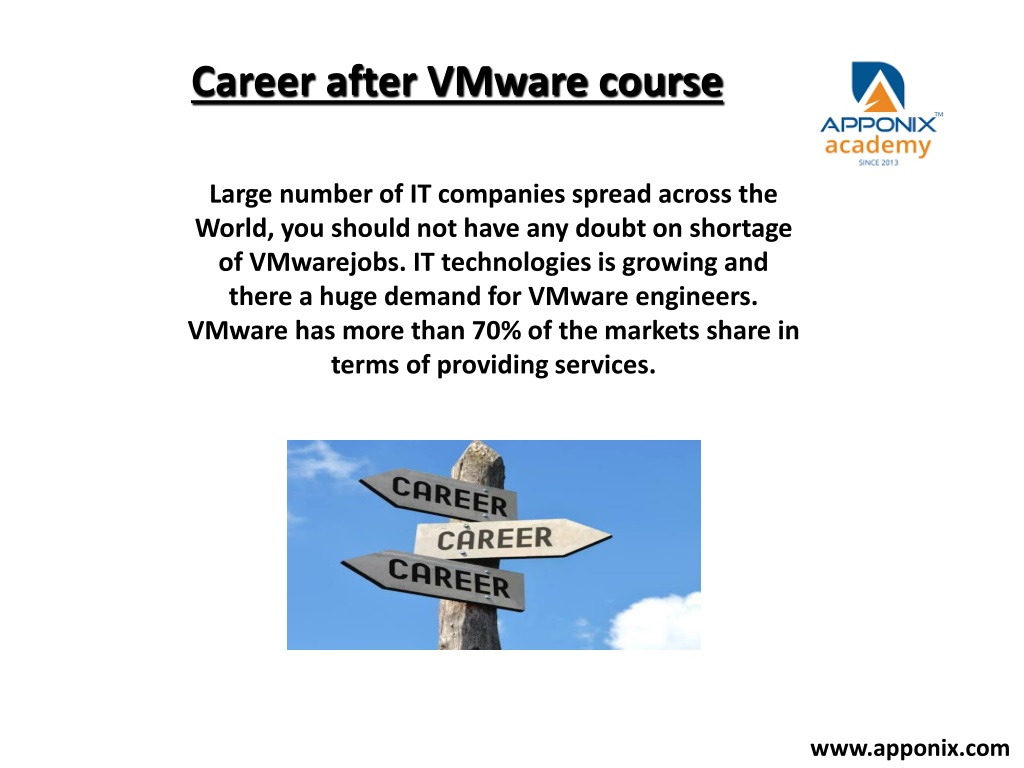 Career after VMware course

APPONIX™ academy SINCE 2013

Large number of IT companies spread across the World, you should not have any doubt on shortage of VMwarejobs. IT technologies is growing and there a huge demand for VMware engineers. VMware has more than 70% of the markets share in terms of providing services.

CAREER
CAREER
CAREER

www.apponix.com